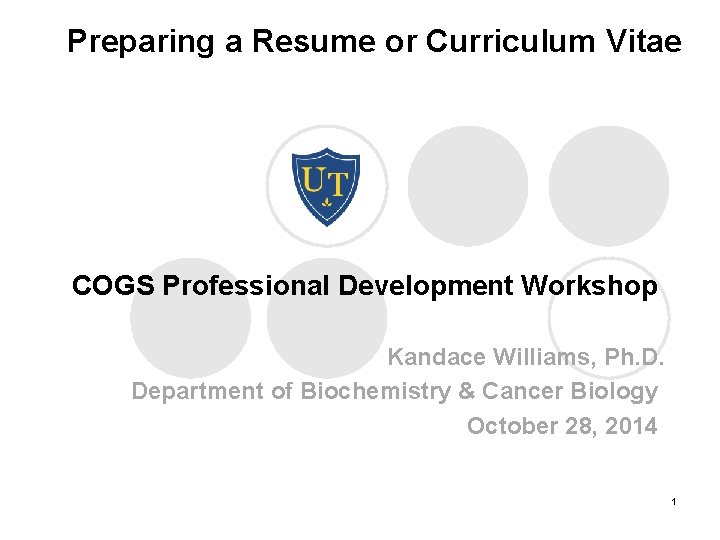 Preparing a Resume or Curriculum Vitae

UT

COGS Professional Development Workshop

Kandace Williams, Ph.D.
Department of Biochemistry & Cancer Biology
October 28, 2014

1